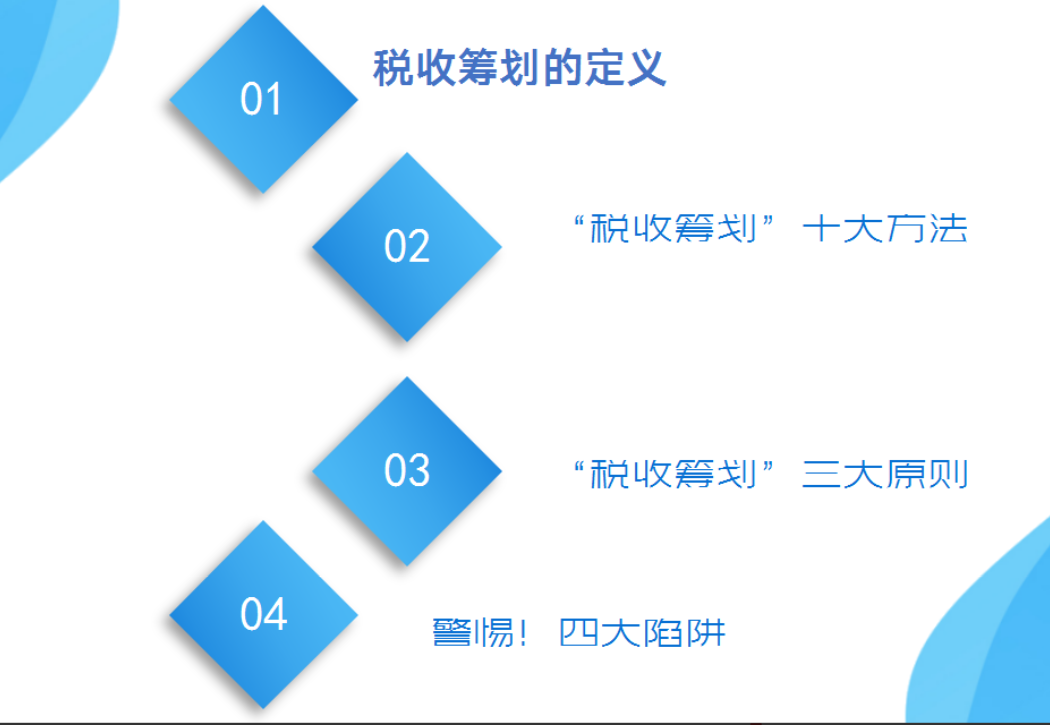 01

税收筹划的定义

02

“税收筹划” 十大方法

03

“税收筹划” 三大原则

04

警惕！ 四大陷阱